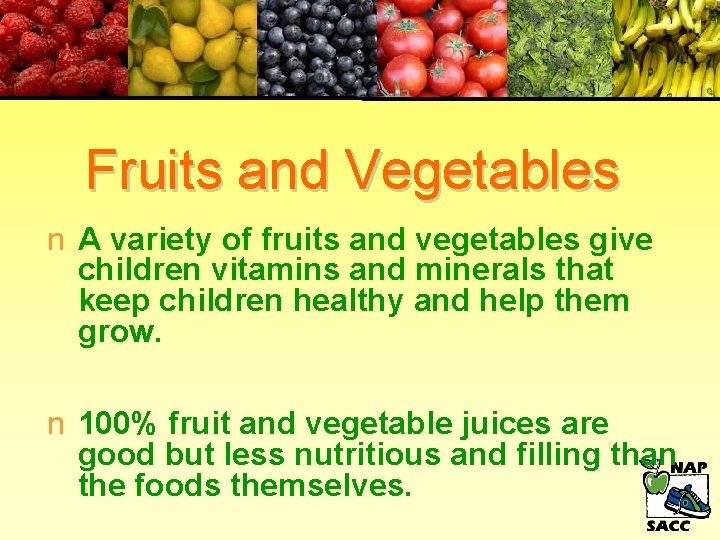 Fruits and Vegetables

n A variety of fruits and vegetables give children vitamins and minerals that keep children healthy and help them grow.

n 100% fruit and vegetable juices are good but less nutritious and filling than the foods themselves.

NAP
SACC